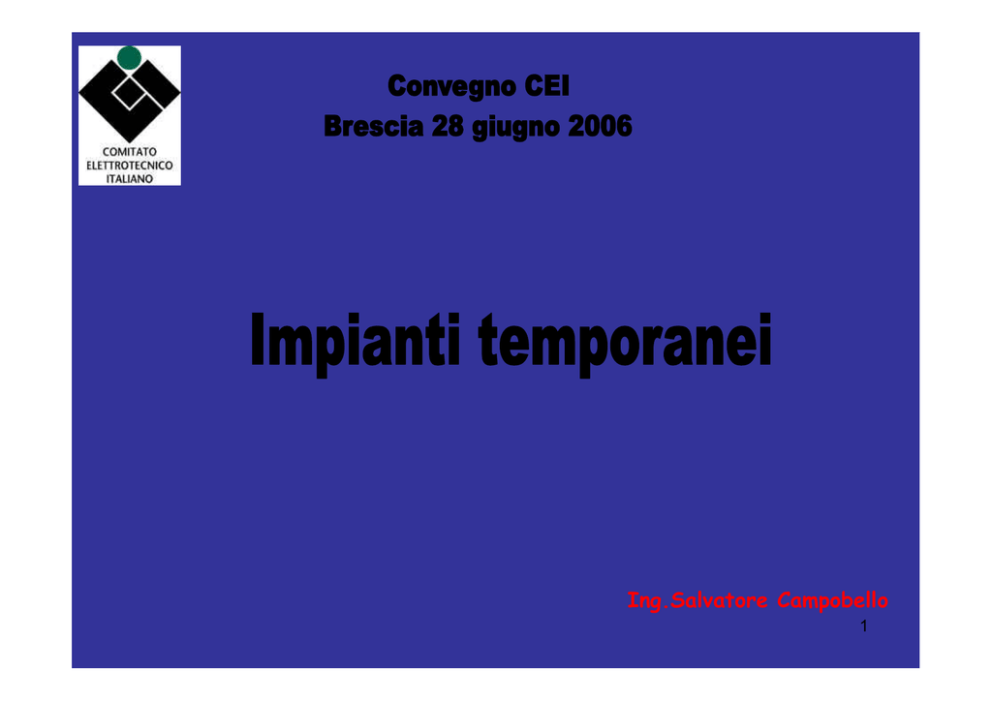 COMITATO
ELETTROTECNICO
ITALIANO

Convegno CEI
Brescia 28 giugno 2006

Impianti temporanei

Ing.Salvatore Campobello

1